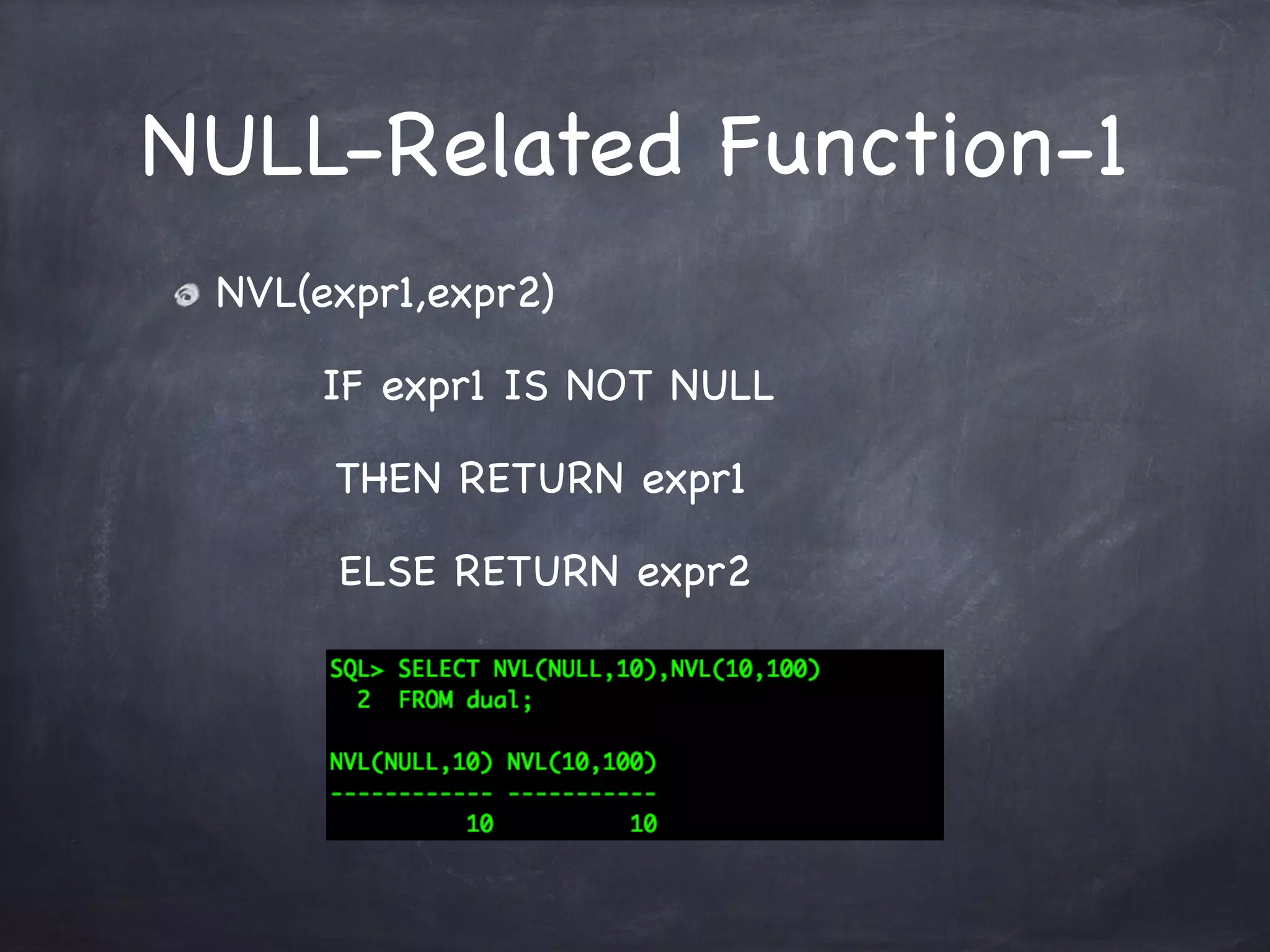 NULL-Related Function-1

NVL(expr1,expr2)

IF expr1 IS NOT NULL

THEN RETURN expr1

ELSE RETURN expr2

SQL> SELECT NVL(NULL,10),NVL(10,100)
  2  FROM dual;

NVL(NULL,10) NVL(10,100)
------------ -----------
          10          10